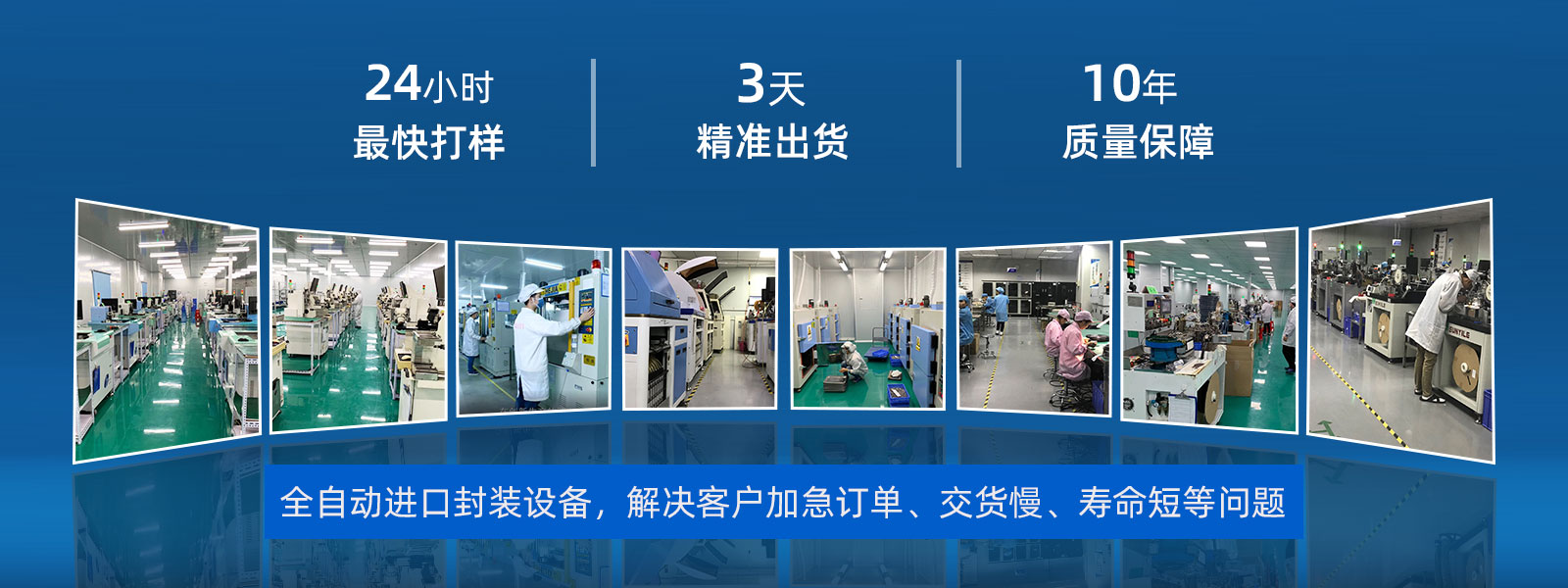 24小时
最快打样

3天
精准出货

10年
质量保障

全自动进口封装设备，解决客户加急订单、交货慢、寿命短等问题